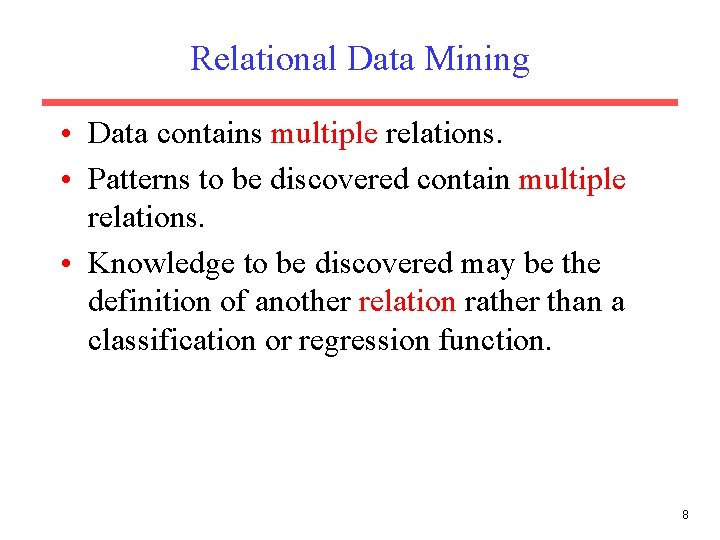 Relational Data Mining

• Data contains multiple relations.

• Patterns to be discovered contain multiple relations.

• Knowledge to be discovered may be the definition of another relation rather than a classification or regression function.

8